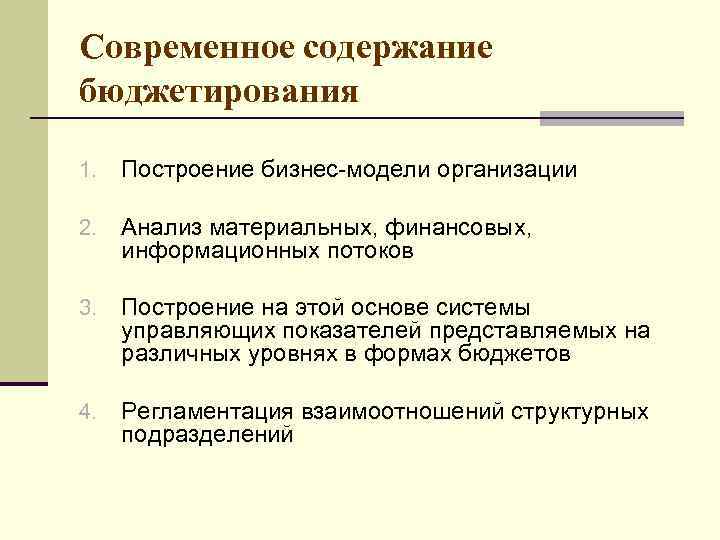 Современное содержание бюджетирования

1. Построение бизнес-модели организации

2. Анализ материальных, финансовых, информационных потоков

3. Построение на этой основе системы управляющих показателей представляемых на различных уровнях в формах бюджетов

4. Регламентация взаимоотношений структурных подразделений